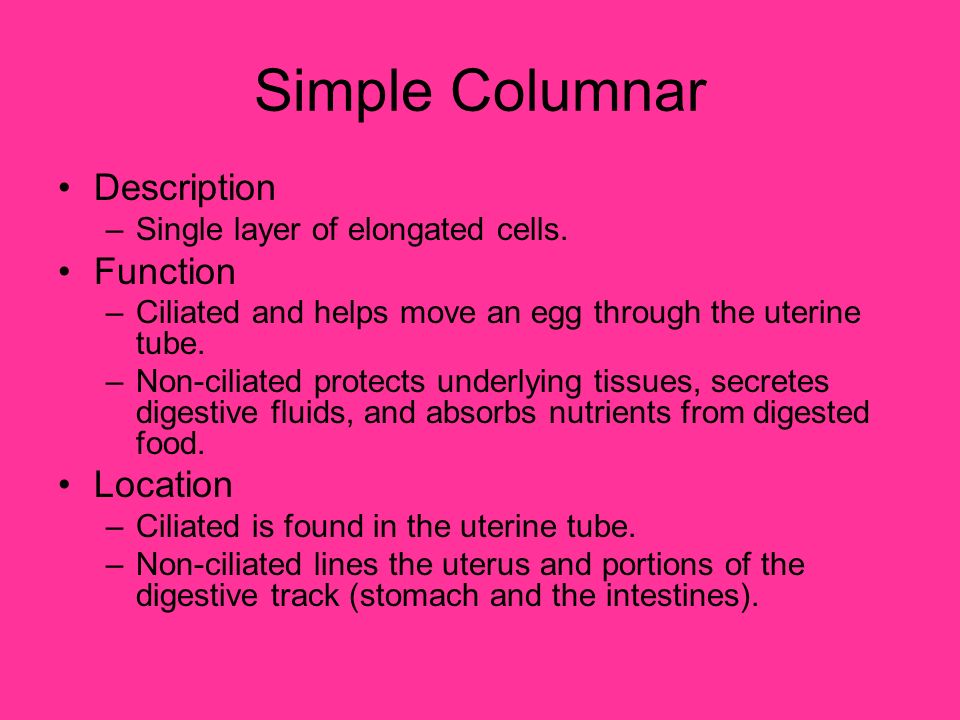 Simple Columnar

• Description
– Single layer of elongated cells.
• Function
– Ciliated and helps move an egg through the uterine tube.
– Non-ciliated protects underlying tissues, secretes digestive fluids, and absorbs nutrients from digested food.
• Location
– Ciliated is found in the uterine tube.
– Non-ciliated lines the uterus and portions of the digestive track (stomach and the intestines).